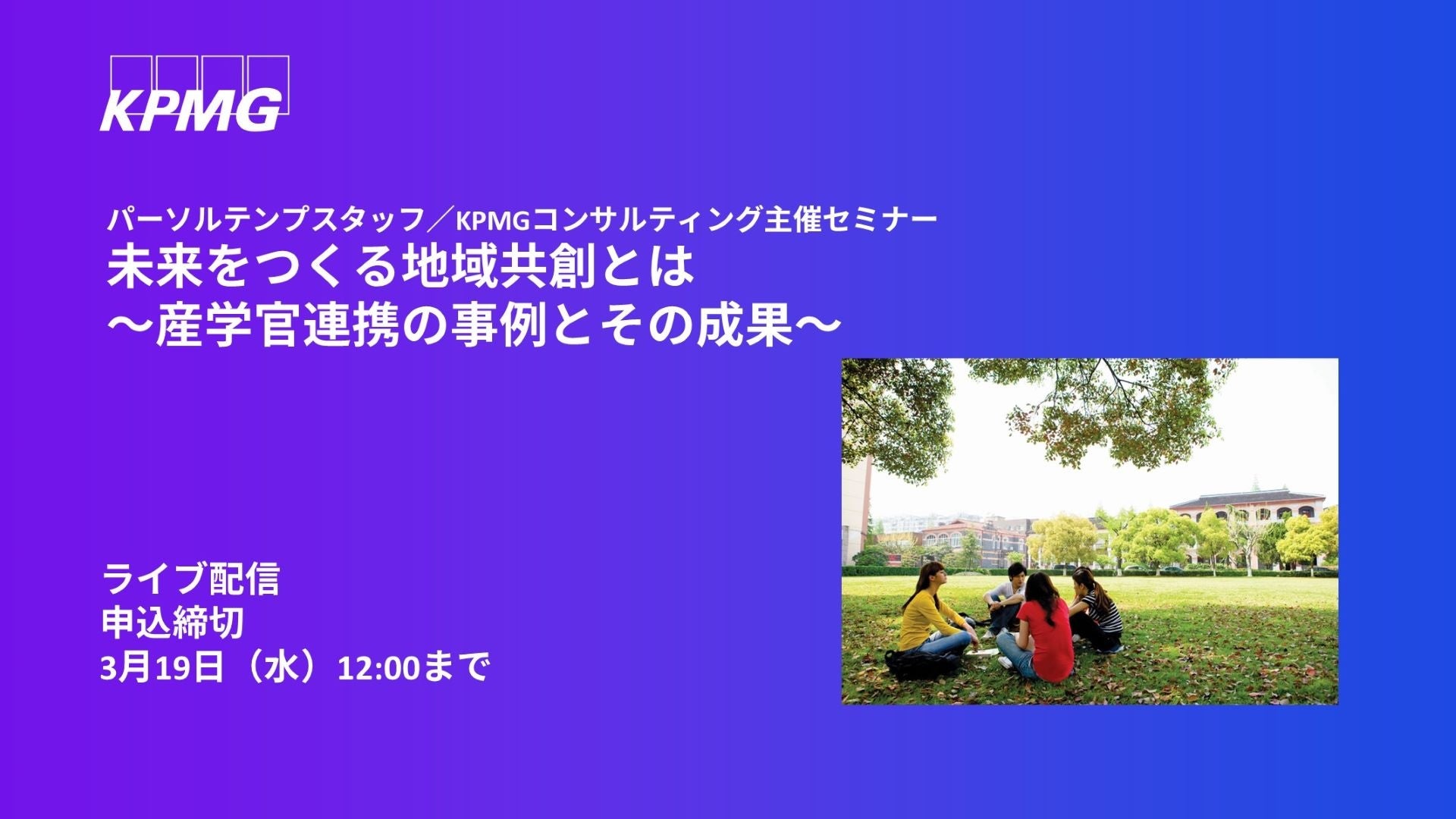 KPMG

パーソルテンプスタッフ／KPMGコンサルティング主催セミナー
未来をつくる地域共創とは
～産学官連携の事例とその成果～

ライブ配信
申込締切
3月19日（水）12:00まで